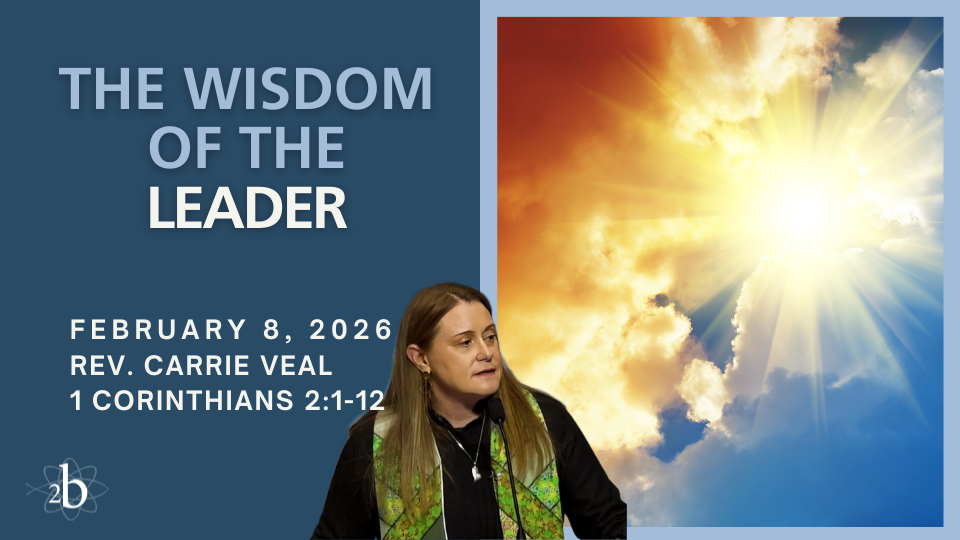 THE WISDOM OF THE LEADER

FEBRUARY 8, 2026
REV. CARRIE VEAL
1 CORINTHIANS 2:1-12

2b